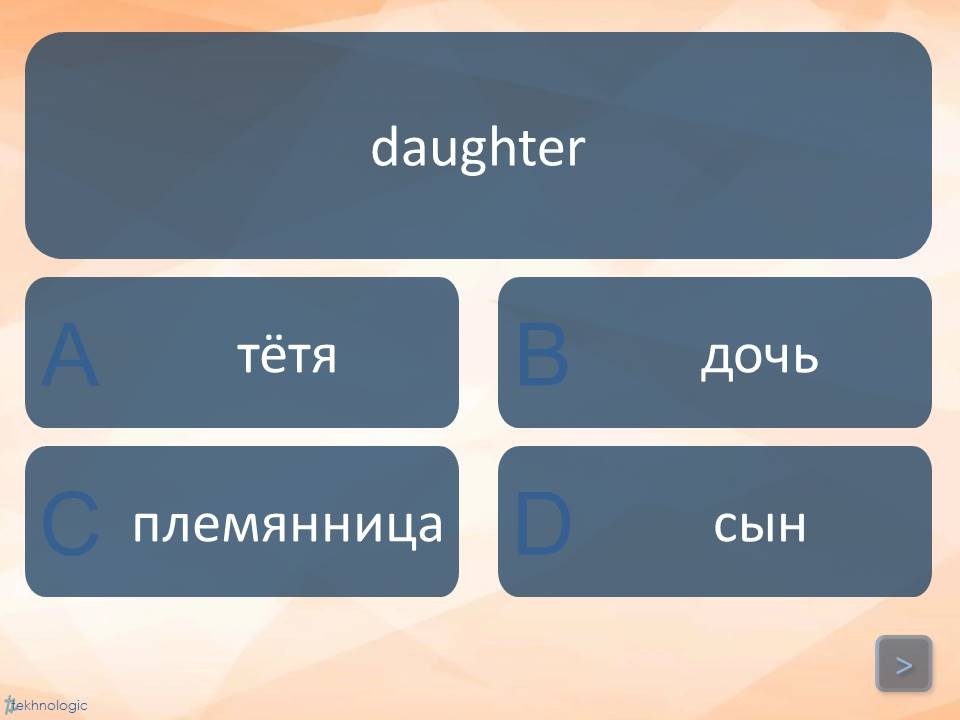 daughter

A тётя

B дочь

C племянница

D сын

>

tekhnologic